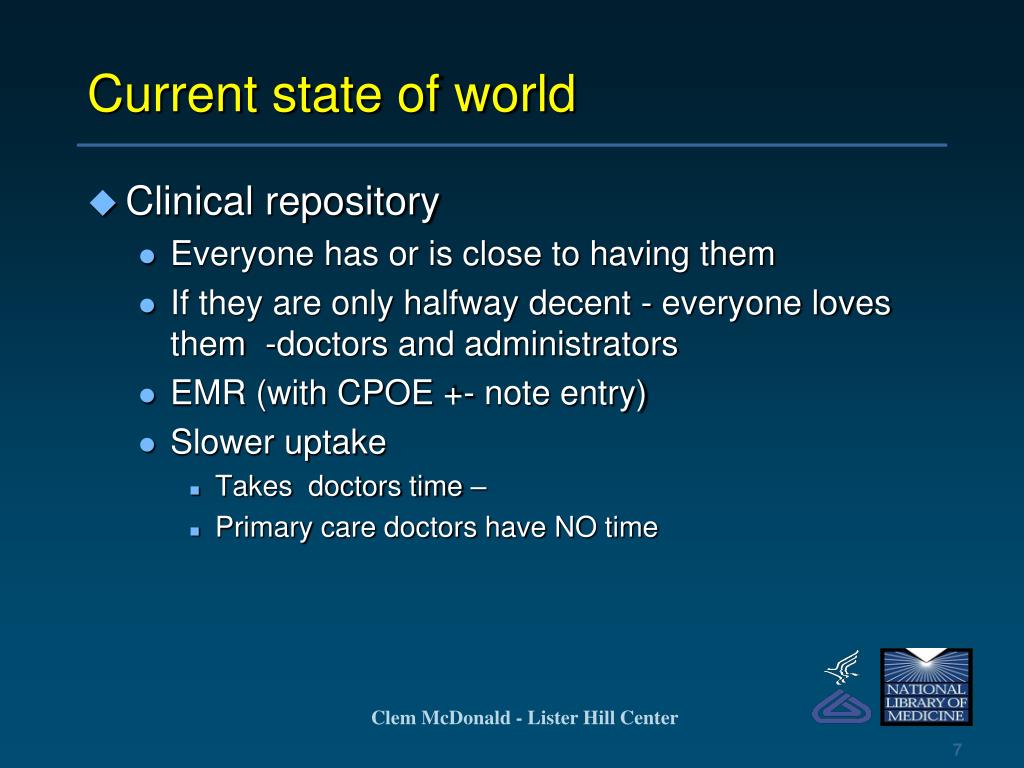 Current state of world

Clinical repository

Everyone has or is close to having them

If they are only halfway decent - everyone loves them -doctors and administrators

EMR (with CPOE +- note entry)

Slower uptake

Takes doctors time –

Primary care doctors have NO time

NATIONAL LIBRARY OF MEDICINE

Clem McDonald - Lister Hill Center

7